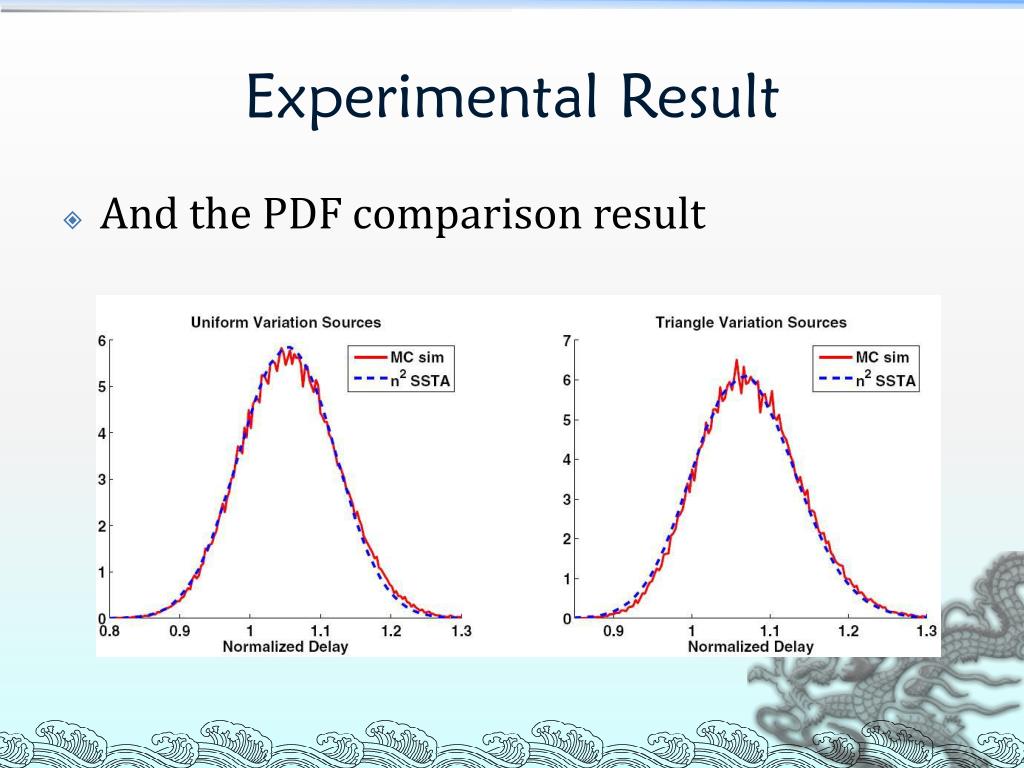 Experimental Result

And the PDF comparison result

Uniform Variation Sources

MC sim
$n^2$ SSTA

6
5
4
3
2
1
0

0.8 0.9 1 1.1 1.2 1.3
Normalized Delay

Triangle Variation Sources

MC sim
$n^2$ SSTA

7
6
5
4
3
2
1
0

0.9 1 1.1 1.2 1.3
Normalized Delay